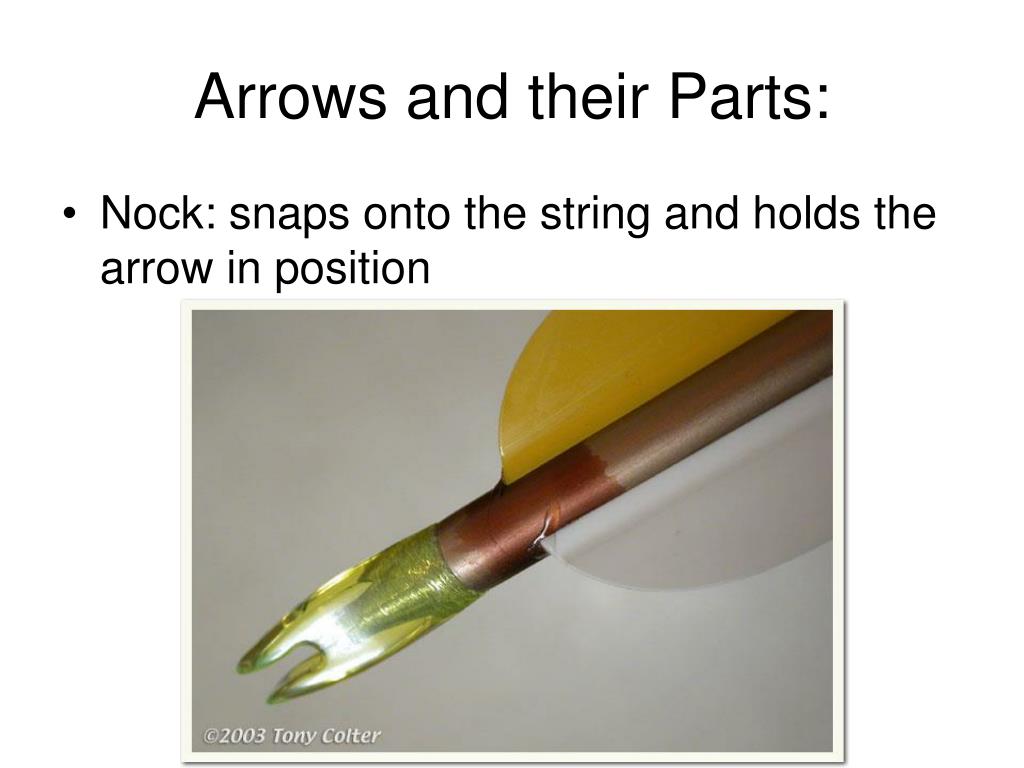 Arrows and their Parts:

• Nock: snaps onto the string and holds the arrow in position

©2003 Tony Colter